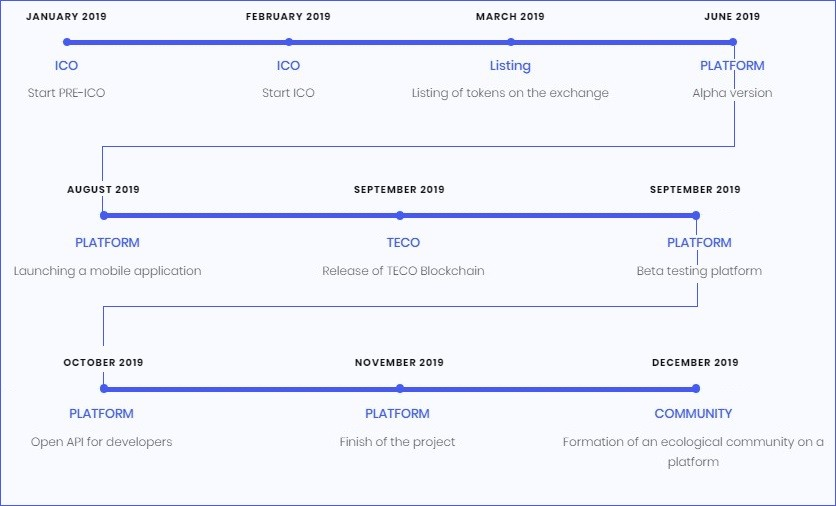 JANUARY 2019
ICO
Start PRE-ICO

FEBRUARY 2019
ICO
Start ICO

MARCH 2019
Listing
Listing of tokens on the exchange

JUNE 2019
PLATFORM
Alpha version

AUGUST 2019
PLATFORM
Launching a mobile application

SEPTEMBER 2019
TECO
Release of TECO Blockchain

SEPTEMBER 2019
PLATFORM
Beta testing platform

OCTOBER 2019
PLATFORM
Open API for developers

NOVEMBER 2019
PLATFORM
Finish of the project

DECEMBER 2019
COMMUNITY
Formation of an ecological community on a platform